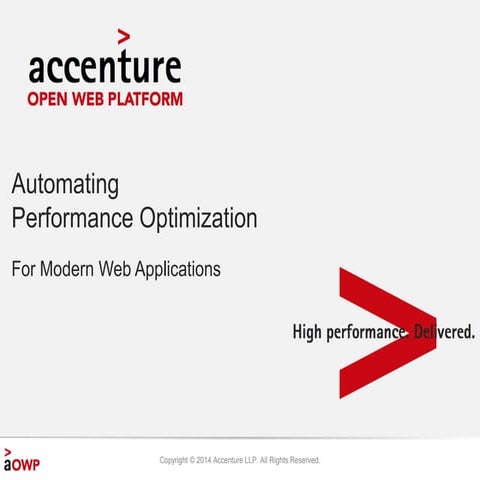 accenture
OPEN WEB PLATFORM

Automating
Performance Optimization

For Modern Web Applications

High performance. Delivered.

aOWP

Copyright © 2014 Accenture LLP. All Rights Reserved.